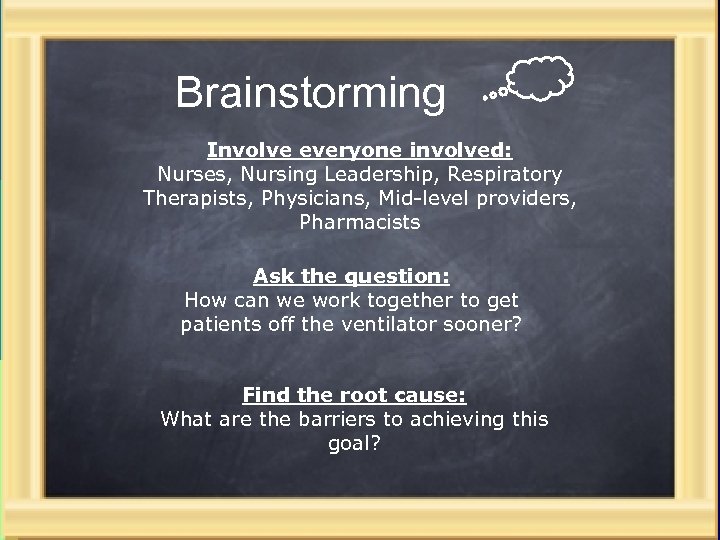 Brainstorming

Involve everyone involved:
Nurses, Nursing Leadership, Respiratory Therapists, Physicians, Mid-level providers, Pharmacists

Ask the question:
How can we work together to get patients off the ventilator sooner?

Find the root cause:
What are the barriers to achieving this goal?